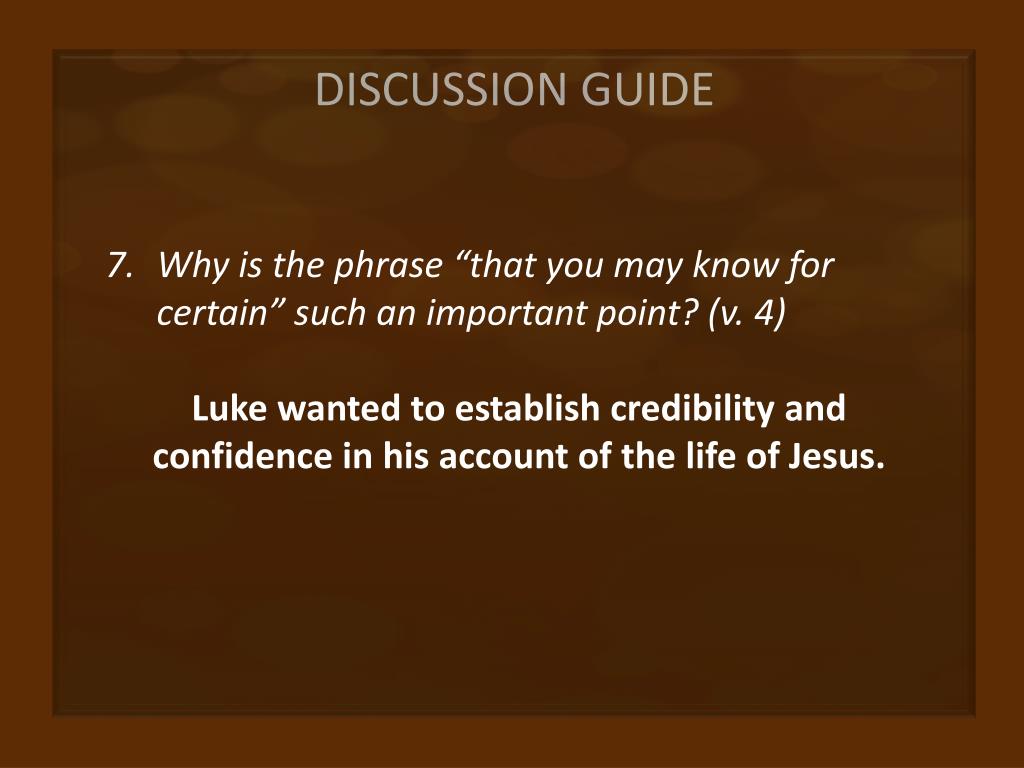 DISCUSSION GUIDE

7. Why is the phrase “that you may know for certain” such an important point? (v. 4)

Luke wanted to establish credibility and confidence in his account of the life of Jesus.